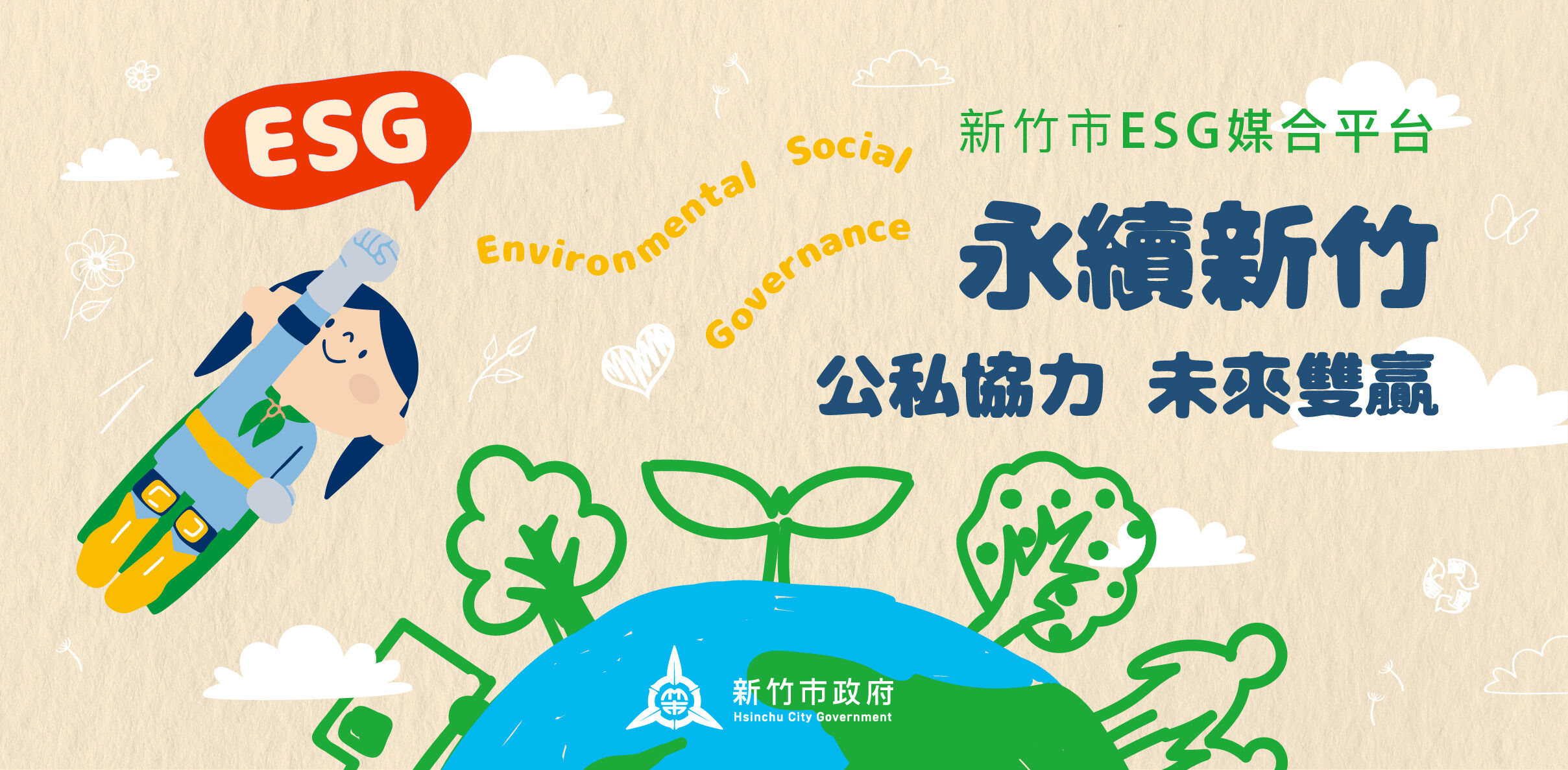 ESG

Environmental Social Governance

新竹市ESG媒合平台

永續新竹

公私協力 未來雙贏

新竹市政府
Hsinchu City Government